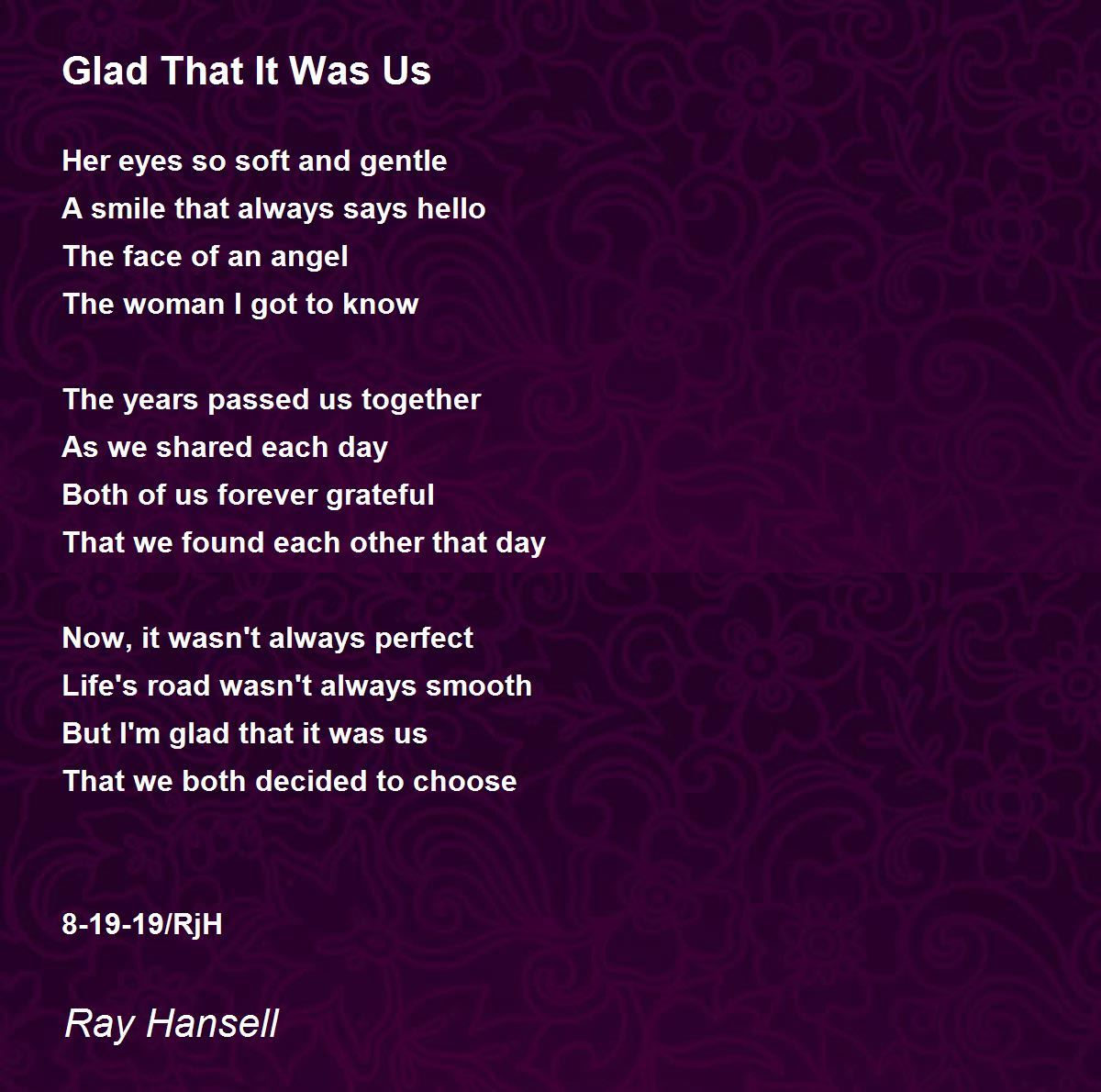 Glad That It Was Us

Her eyes so soft and gentle
A smile that always says hello
The face of an angel
The woman I got to know

The years passed us together
As we shared each day
Both of us forever grateful
That we found each other that day

Now, it wasn't always perfect
Life's road wasn't always smooth
But I'm glad that it was us
That we both decided to choose

8-19-19/RjH

Ray Hansell